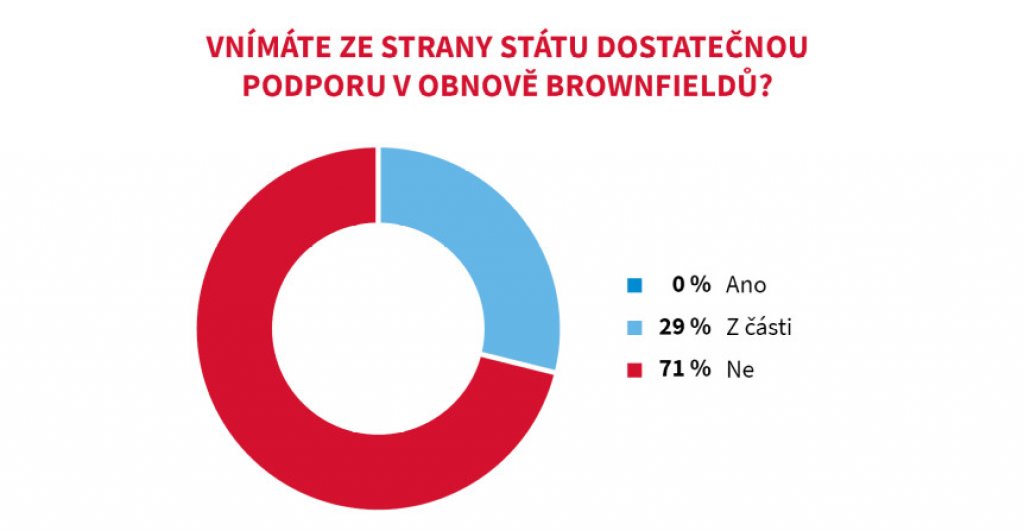 VNÍMÁTE ZE STRANY STÁTU DOSTATEČNOU PODPORU V OBNOVĚ BROWNFIELDŮ?

0 % Ano
29 % Z části
71 % Ne